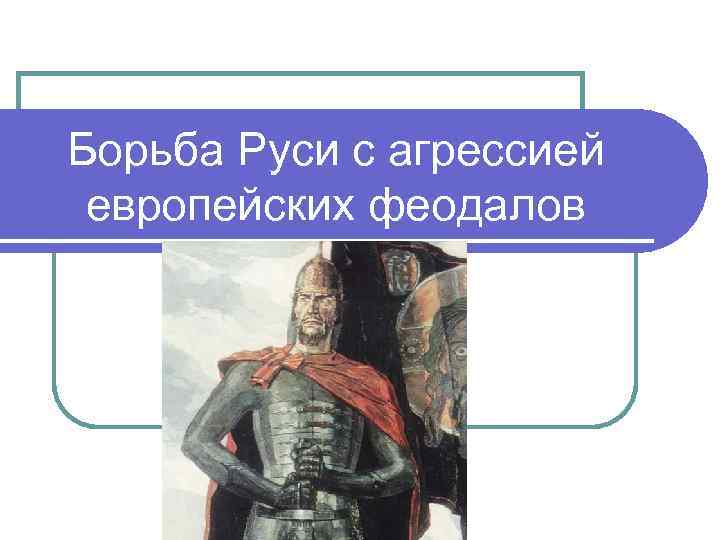 Борьба Руси с агрессией европейских феодалов